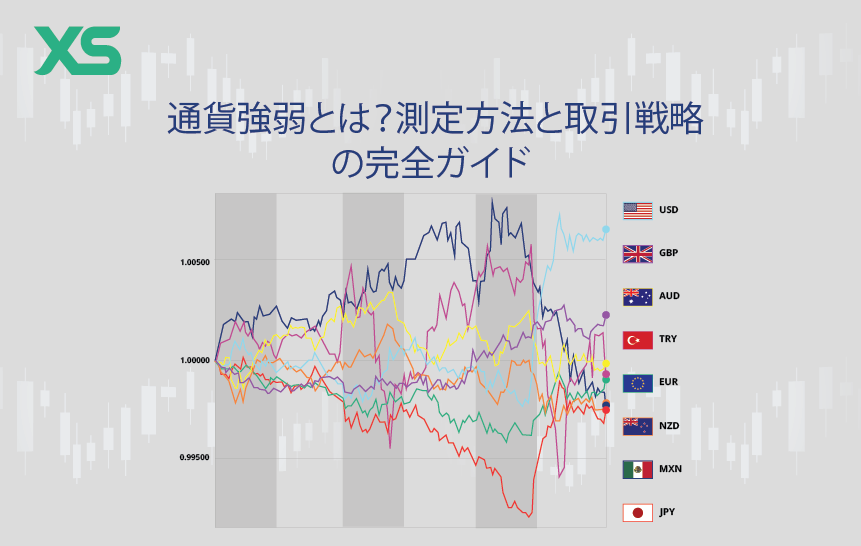 XS

通貨強弱とは？測定方法と取引戦略の完全ガイド

1.00500
1.00000
0.99500

USD
GBP
AUD
TRY
EUR
NZD
MXN
JPY